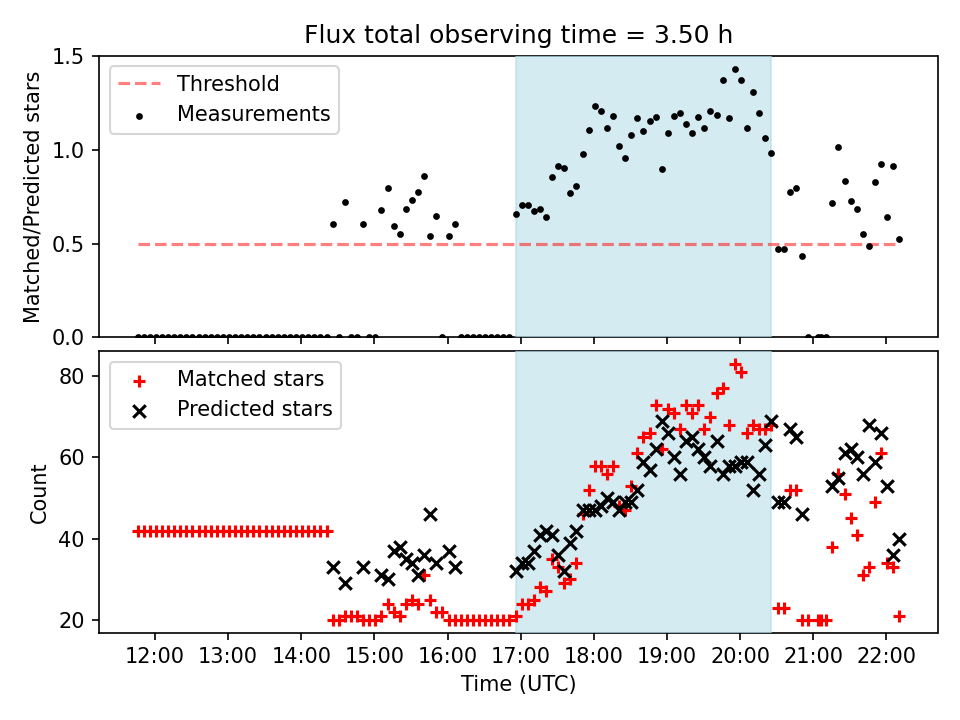 Flux total observing time = 3.50 h

Threshold
Measurements

Matched/Predicted stars

1.5
1.0
0.5
0.0

Matched stars
Predicted stars

Count

80
60
40
20

12:00 13:00 14:00 15:00 16:00 17:00 18:00 19:00 20:00 21:00 22:00

Time (UTC)